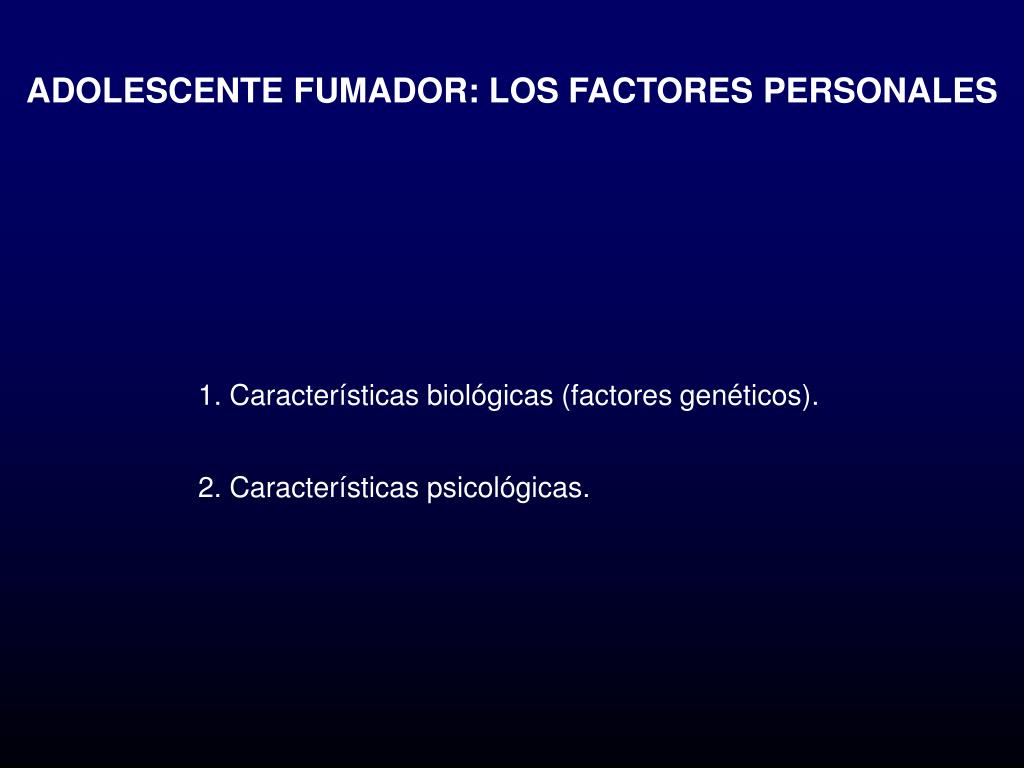 ADOLESCENTE FUMADOR: LOS FACTORES PERSONALES

1. Características biológicas (factores genéticos).

2. Características psicológicas.